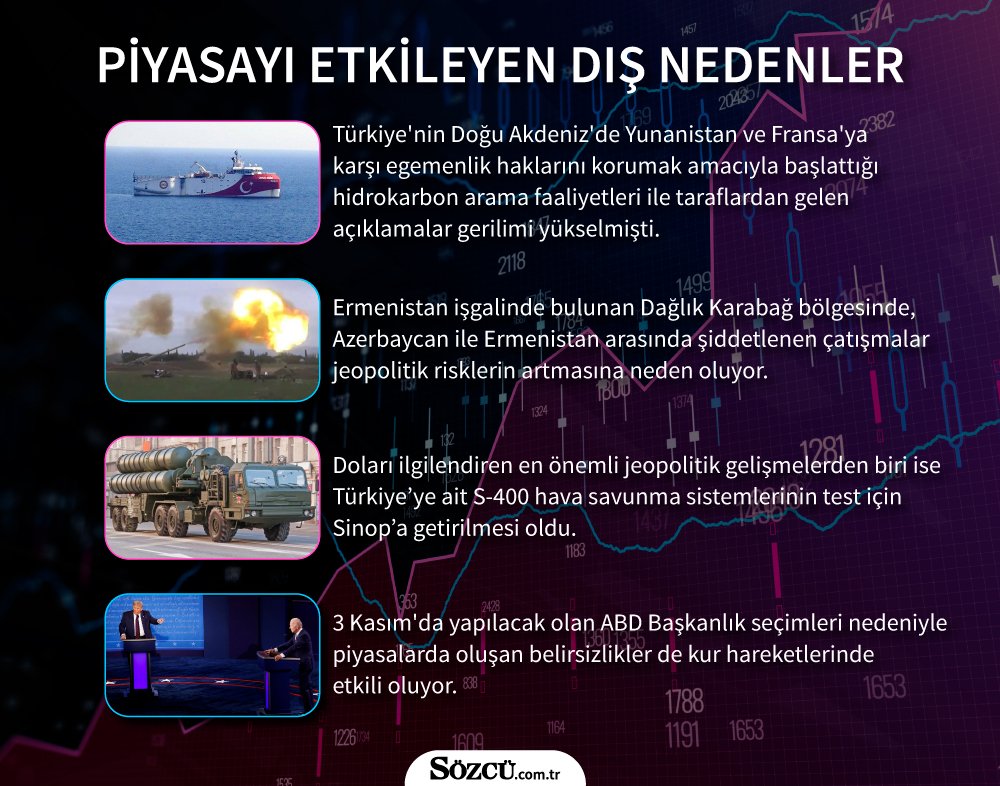 PİYASAYI ETKİLEYEN DIŞ NEDENLER

Türkiye'nin Doğu Akdeniz'de Yunanistan ve Fransa'ya karşı egemenlik haklarını korumak amacıyla başlattığı hidrokarbon arama faaliyetleri ile taraflardan gelen açıklamalar gerilimi yükselmişti.

Ermenistan işgalinde bulunan Dağlık Karabağ bölgesinde, Azerbaycan ile Ermenistan arasında şiddetlenen çatışmalar jeopolitik risklerin artmasına neden oluyor.

Doları ilgilendiren en önemli jeopolitik gelişmelerden biri ise Türkiye'ye ait S-400 hava savunma sistemlerinin test için Sinop'a getirilmesi oldu.

3 Kasım'da yapılacak olan ABD Başkanlık seçimleri nedeniyle piyasalarda oluşan belirsizlikler de kur hareketlerinde etkili oluyor.

SÖZCÜ.com.tr